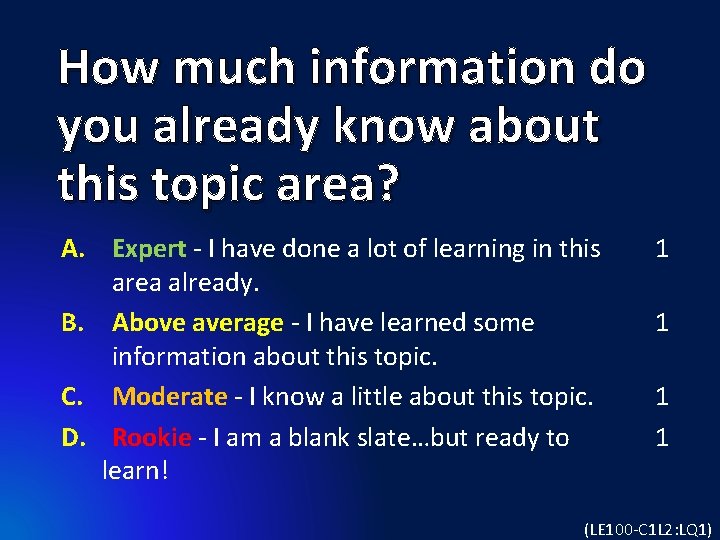 How much information do you already know about this topic area?

A. Expert - I have done a lot of learning in this area already. 1

B. Above average - I have learned some information about this topic. 1

C. Moderate - I know a little about this topic. 1

D. Rookie - I am a blank slate…but ready to learn! 1

(LE100-C1L2:LQ1)